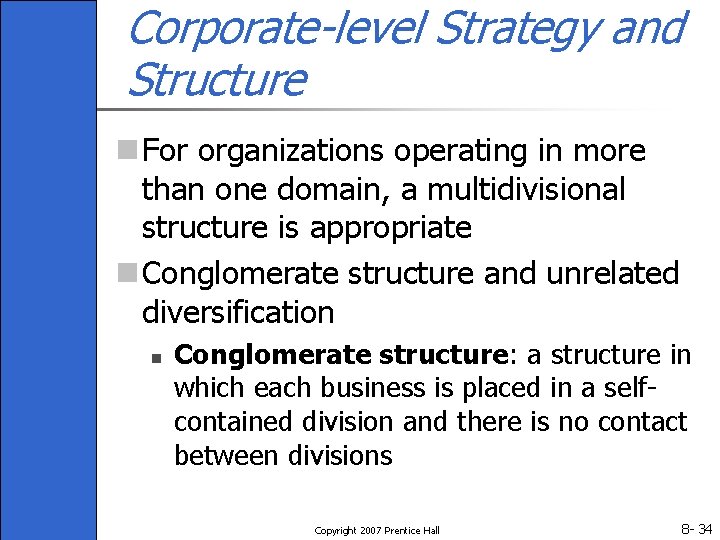 Corporate-level Strategy and Structure

For organizations operating in more than one domain, a multidivisional structure is appropriate

Conglomerate structure and unrelated diversification

Conglomerate structure: a structure in which each business is placed in a self-contained division and there is no contact between divisions

Copyright 2007 Prentice Hall

8- 34